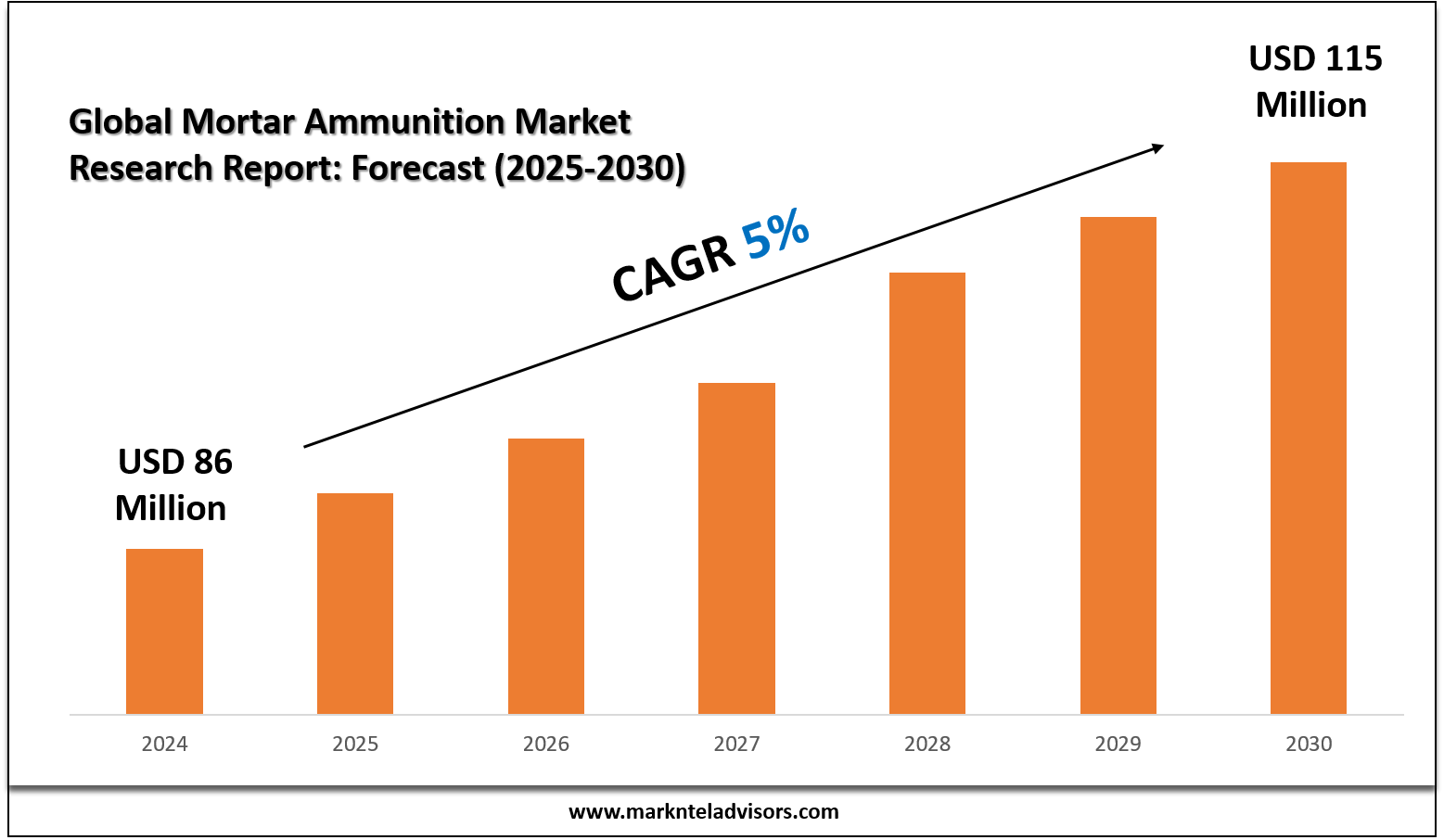 Global Mortar Ammunition Market Research Report: Forecast (2025-2030)

USD 115 Million

CAGR 5%

USD 86 Million

2024
2025
2026
2027
2028
2029
2030

www.marknteladvisors.com